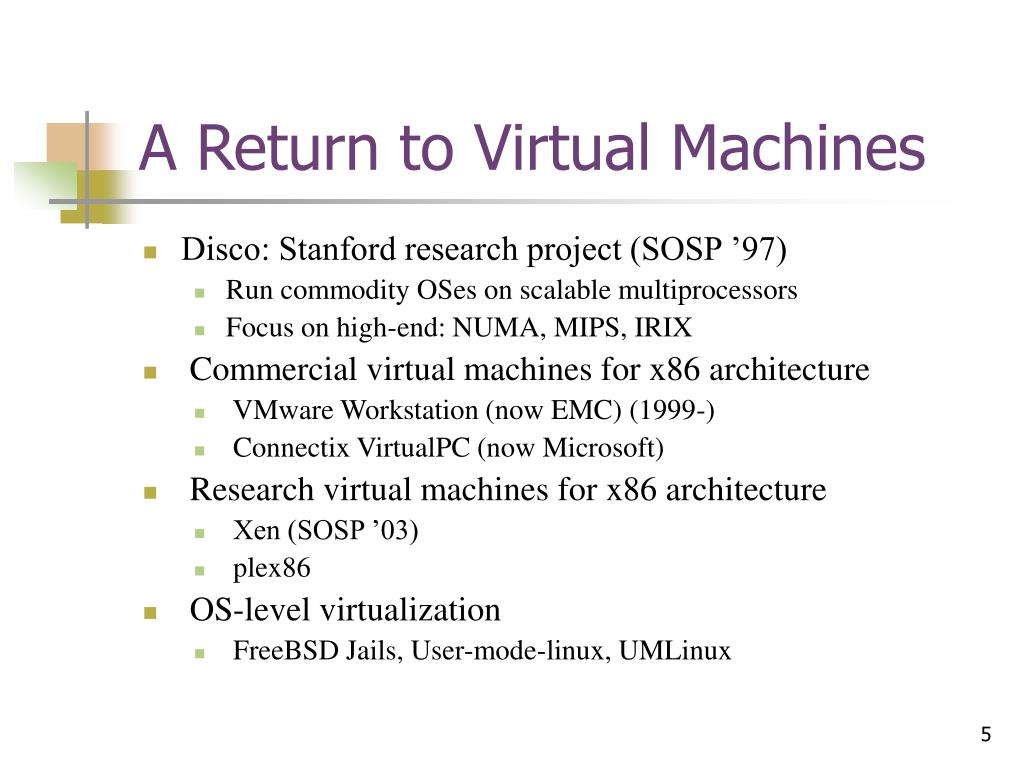 A Return to Virtual Machines

- Disco: Stanford research project (SOSP ’97)
  - Run commodity OSes on scalable multiprocessors
  - Focus on high-end: NUMA, MIPS, IRIX
- Commercial virtual machines for x86 architecture
  - VMware Workstation (now EMC) (1999-)
  - Connectix VirtualPC (now Microsoft)
- Research virtual machines for x86 architecture
  - Xen (SOSP ’03)
  - plex86
- OS-level virtualization
  - FreeBSD Jails, User-mode-linux, UMLinux

5